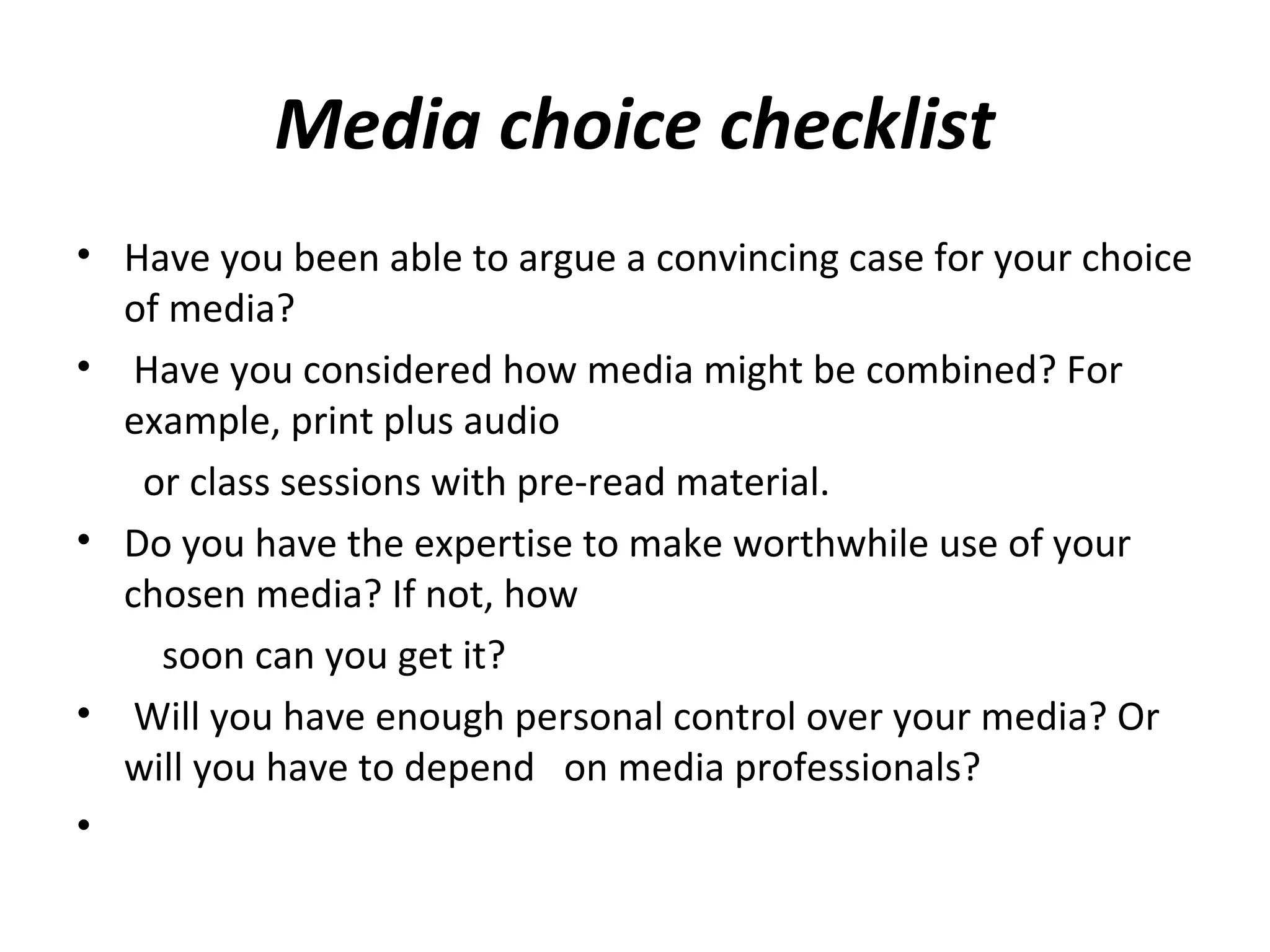 Media choice checklist

• Have you been able to argue a convincing case for your choice of media?
• Have you considered how media might be combined? For example, print plus audio or class sessions with pre-read material.
• Do you have the expertise to make worthwhile use of your chosen media? If not, how soon can you get it?
• Will you have enough personal control over your media? Or will you have to depend on media professionals?
•